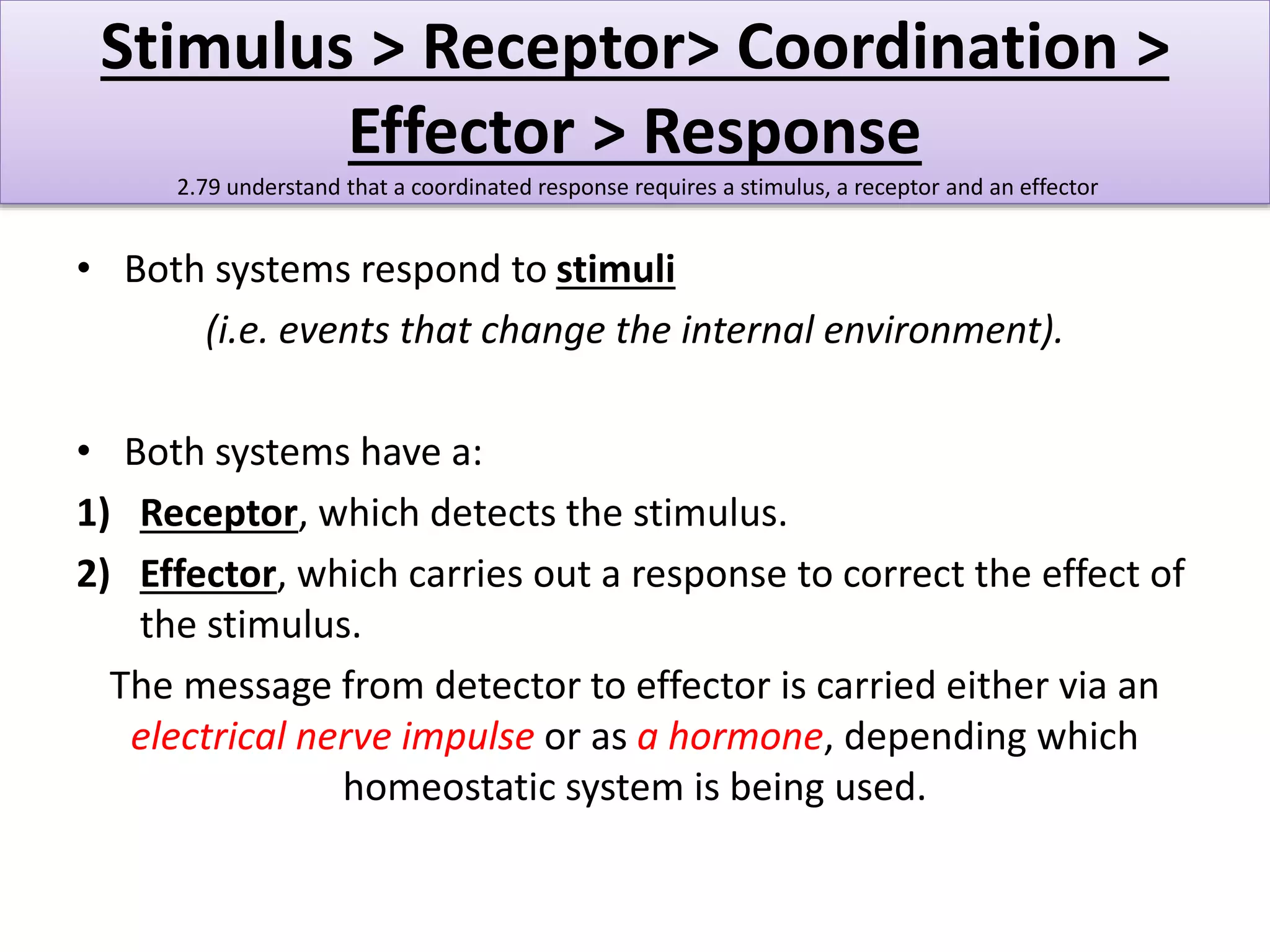 Stimulus > Receptor> Coordination > Effector > Response

2.79 understand that a coordinated response requires a stimulus, a receptor and an effector

• Both systems respond to stimuli
(i.e. events that change the internal environment).

• Both systems have a:
1) Receptor, which detects the stimulus.
2) Effector, which carries out a response to correct the effect of the stimulus.

The message from detector to effector is carried either via an electrical nerve impulse or as a hormone, depending which homeostatic system is being used.